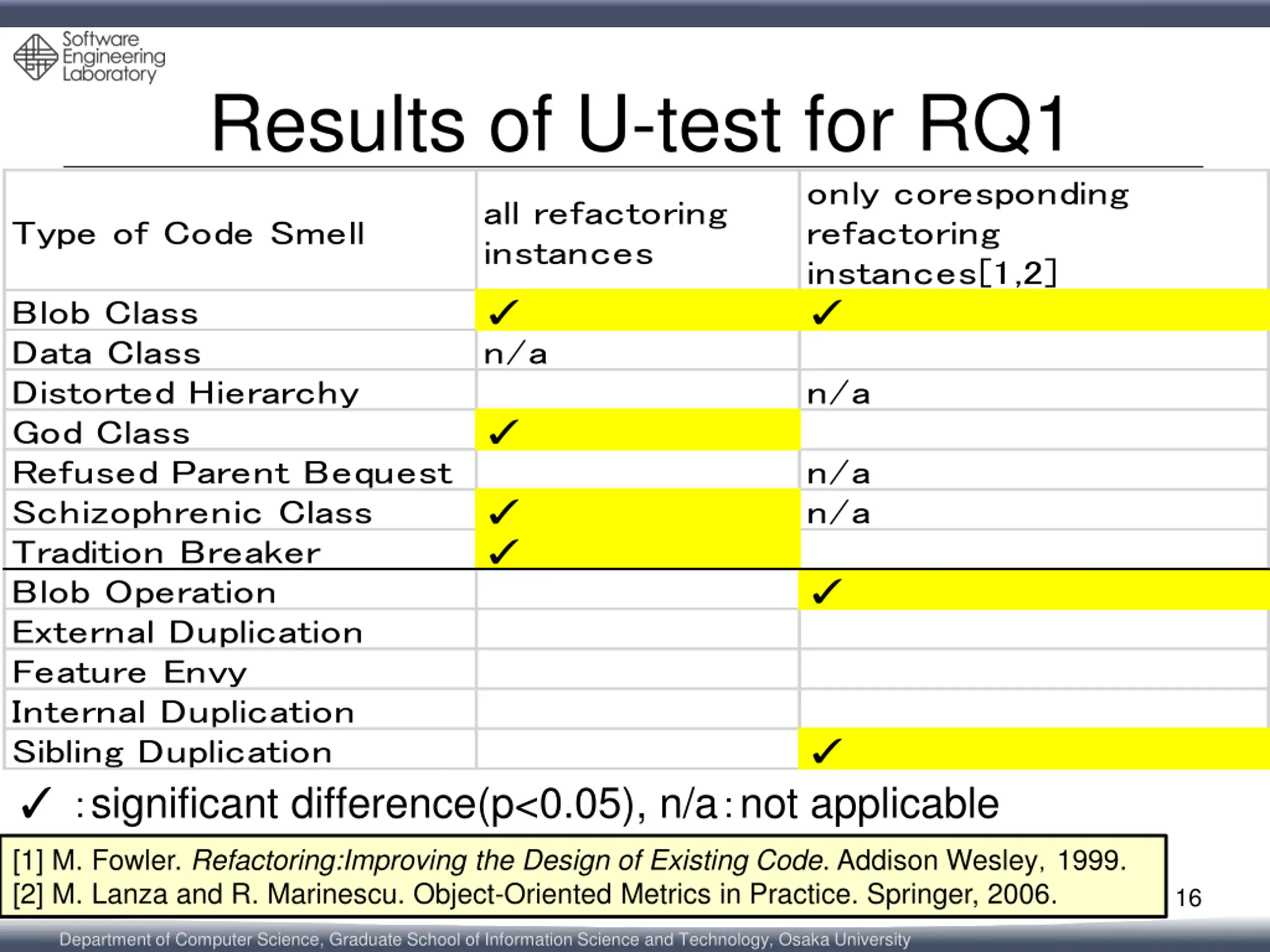 Software Engineering Laboratory

Results of U-test for RQ1

| Type of Code Smell | all refactoring instances | only coresponding refactoring instances[1,2] |
|---|---|---|
| Blob Class | ✓ | ✓ |
| Data Class | n/a | |
| Distorted Hierarchy | | n/a |
| God Class | ✓ | |
| Refused Parent Bequest | | n/a |
| Schizophrenic Class | ✓ | n/a |
| Tradition Breaker | ✓ | |
| Blob Operation | | ✓ |
| External Duplication | | |
| Feature Envy | | |
| Internal Duplication | | |
| Sibling Duplication | | ✓ |

✓ : significant difference(p<0.05), n/a : not applicable

[1] M. Fowler. Refactoring:Improving the Design of Existing Code. Addison Wesley, 1999.
[2] M. Lanza and R. Marinescu. Object-Oriented Metrics in Practice. Springer, 2006.

16

Department of Computer Science, Graduate School of Information Science and Technology, Osaka University